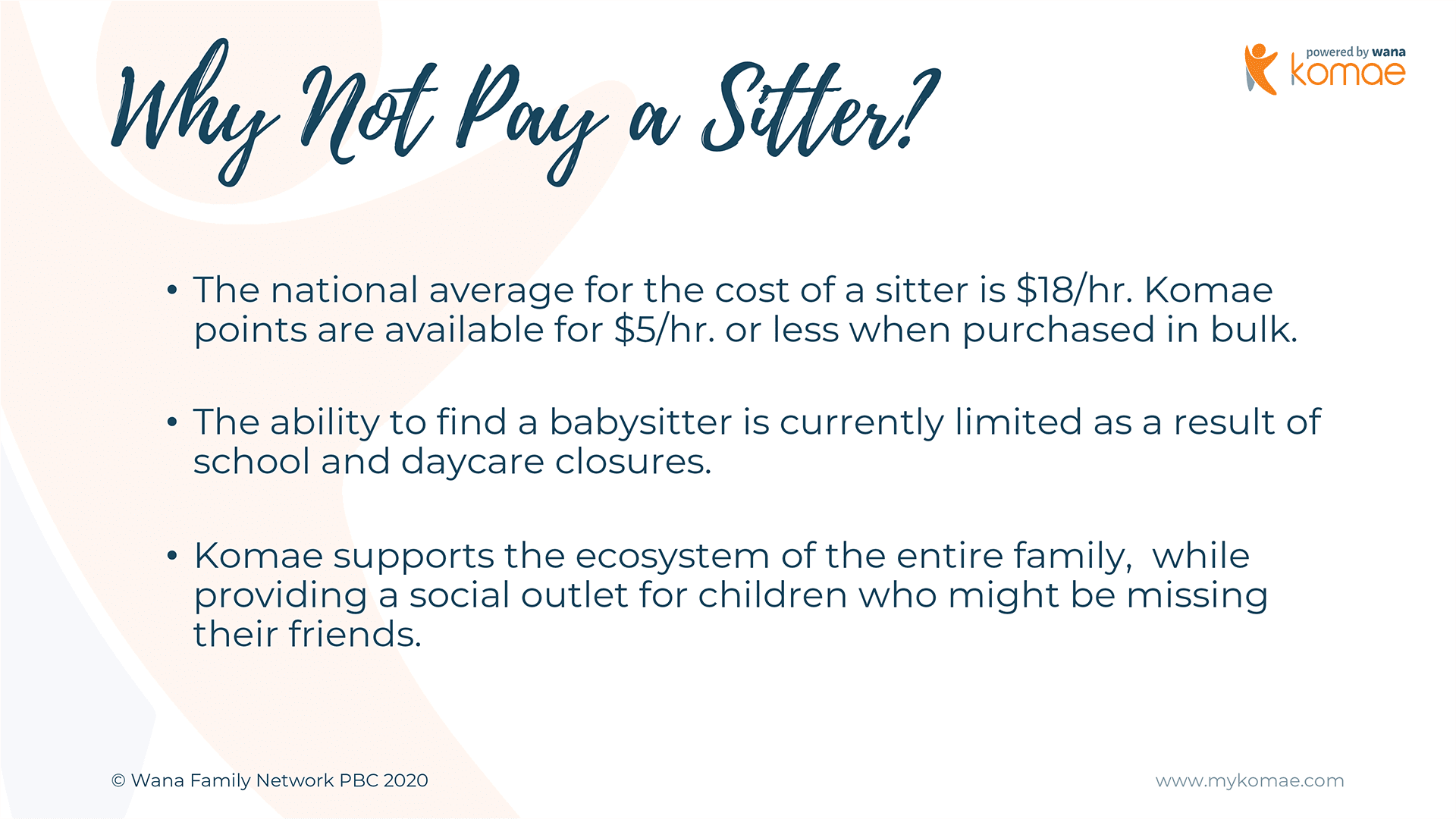 Why Not Pay a Sitter?

powered by wana
komae

• The national average for the cost of a sitter is \$18/hr. Komae points are available for \$5/hr. or less when purchased in bulk.

• The ability to find a babysitter is currently limited as a result of school and daycare closures.

• Komae supports the ecosystem of the entire family,  while providing a social outlet for children who might be missing their friends.

© Wana Family Network PBC 2020

www.mykomae.com